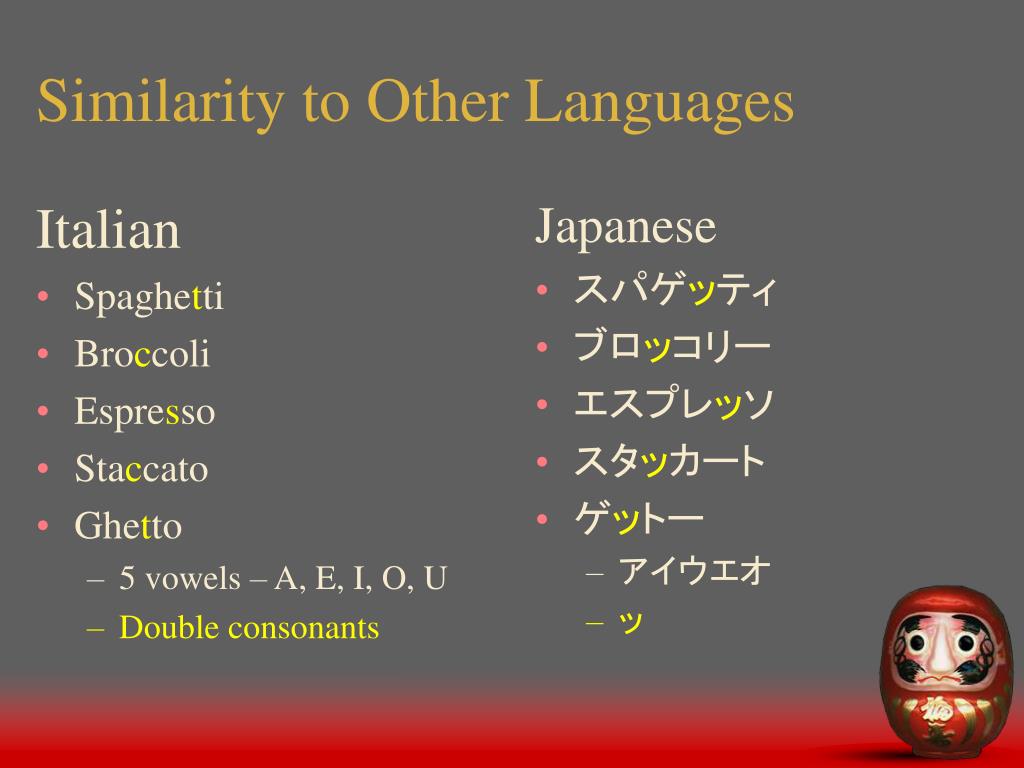 Similarity to Other Languages

Italian
• Spaghetti
• Broccoli
• Espresso
• Staccato
• Ghetto
– 5 vowels – A, E, I, O, U
– Double consonants

Japanese
• スパゲッティ
• ブロッコリー
• エスプレッソ
• スタッカート
• ゲットー
– アイウエオ
– ッ